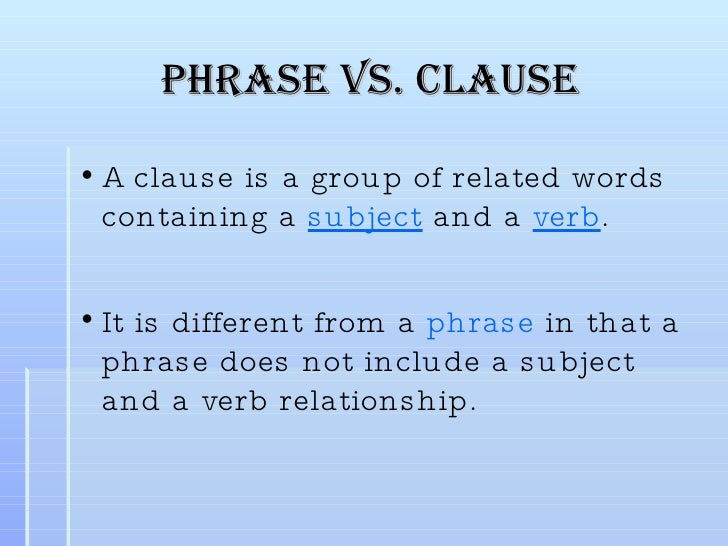 PHRASE VS. CLAUSE

• A clause is a group of related words containing a subject and a verb.

• It is different from a phrase in that a phrase does not include a subject and a verb relationship.